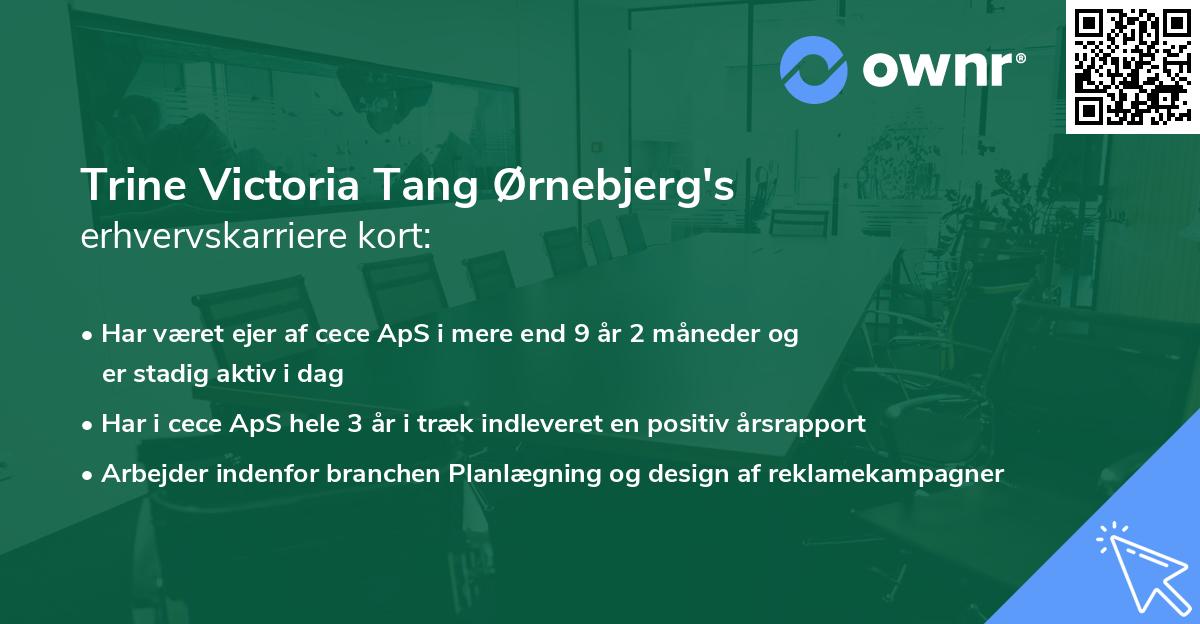 ownr®

Trine Victoria Tang Ørnebjerg's erhvervskarriere kort:

• Har været ejer af cece ApS i mere end 9 år 2 måneder og er stadig aktiv i dag

• Har i cece ApS hele 3 år i træk indleveret en positiv årsrapport

• Arbejder indenfor branchen Planlægning og design af reklamekampagner